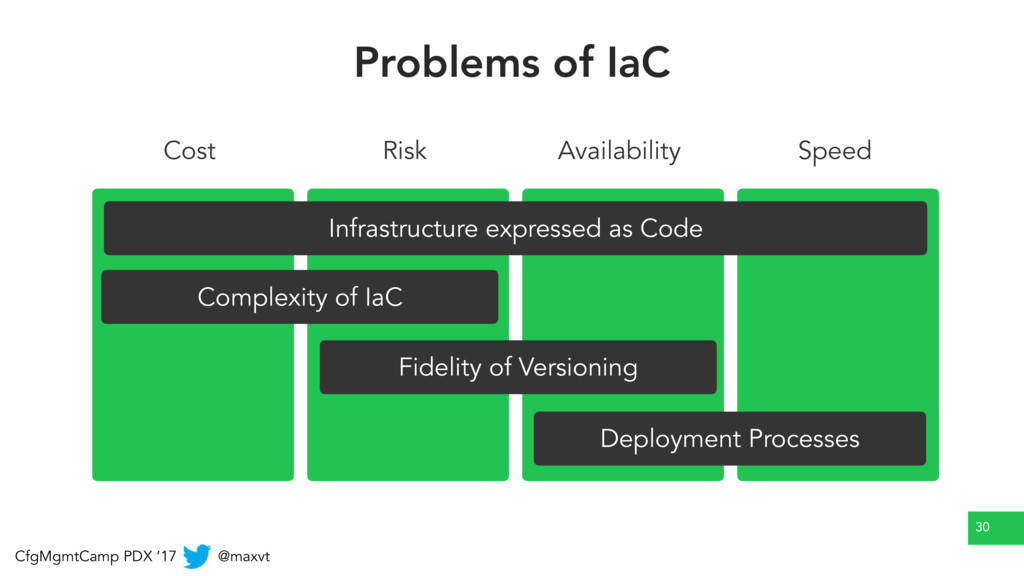 Problems of IaC

Cost Risk Availability Speed

Infrastructure expressed as Code

Complexity of IaC

Fidelity of Versioning

Deployment Processes

30

CfgMgmtCamp PDX '17 @maxvt